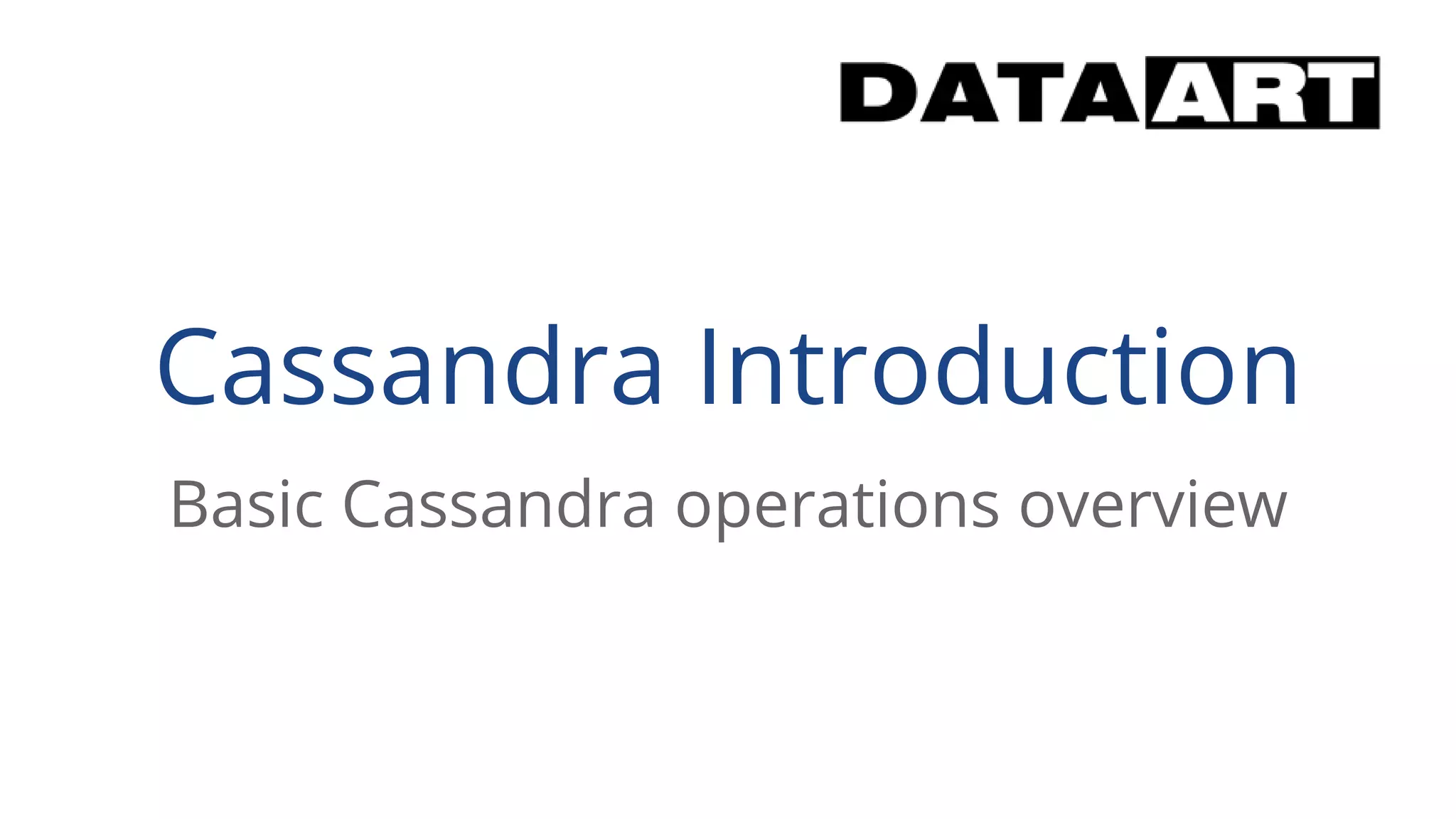 DATAART

Cassandra Introduction

Basic Cassandra operations overview